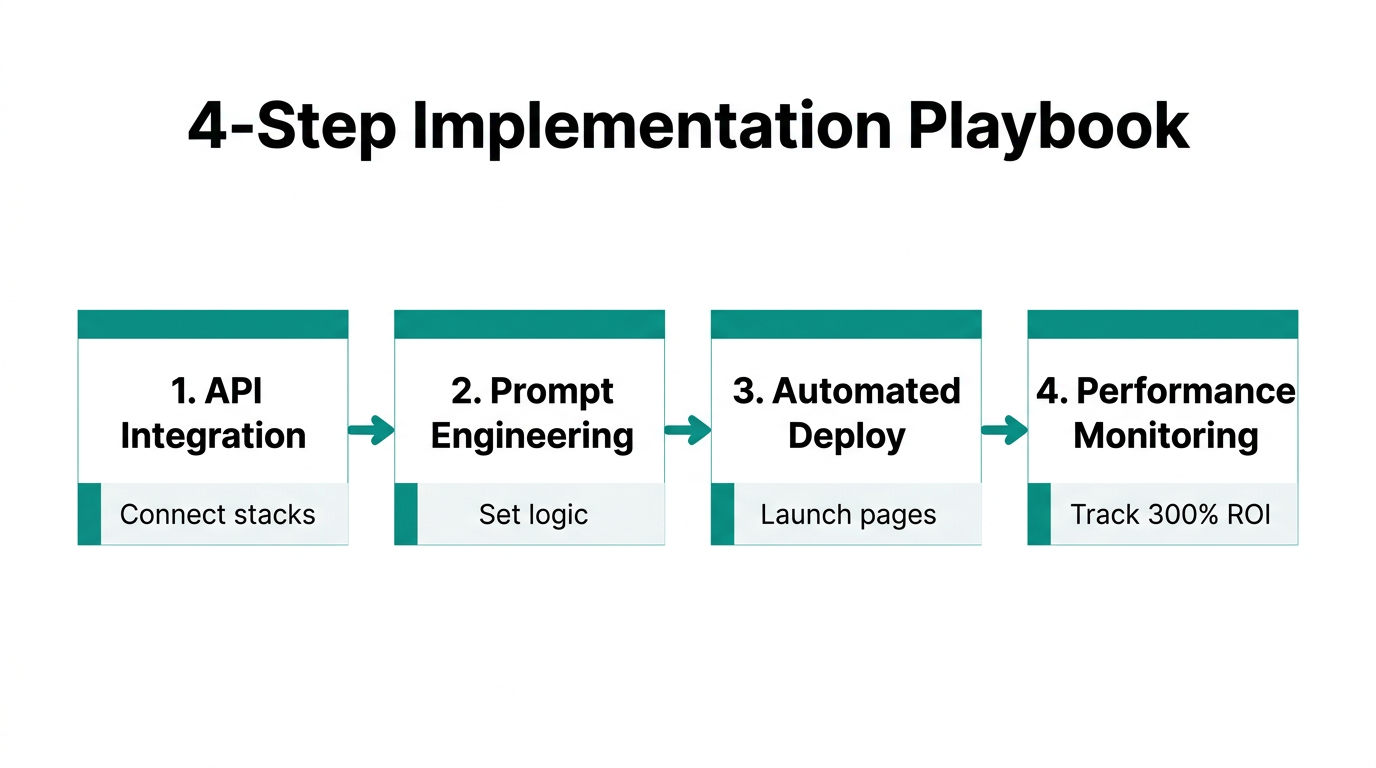 4-Step Implementation Playbook

1. API Integration

Connect stacks

2. Prompt Engineering

Set logic

3. Automated Deploy

Launch pages

4. Performance Monitoring

Track 300% ROI